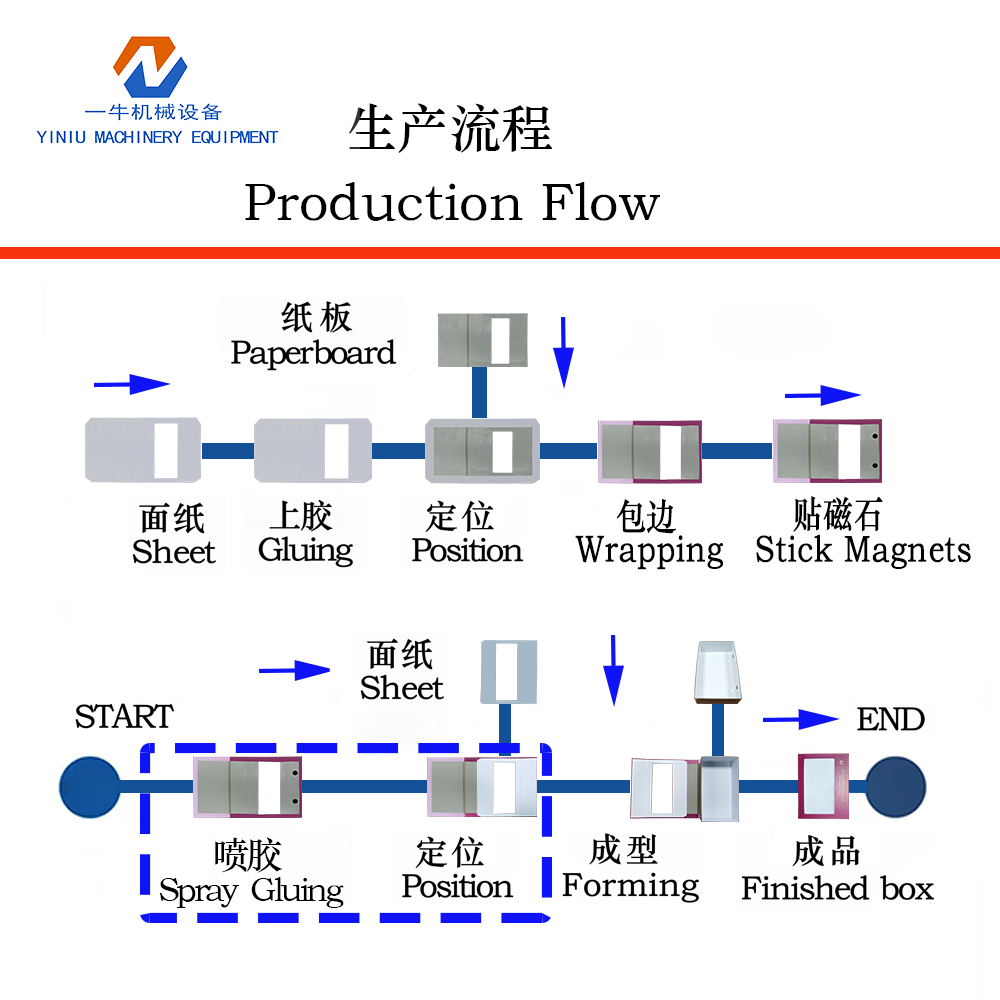 一牛机械设备
YINIU MACHINERY EQUIPMENT

生产流程
Production Flow

纸板
Paperboard

面纸
Sheet

上胶
Gluing

定位
Position

包边
Wrapping

贴磁石
Stick Magnets

面纸
Sheet

START

END

喷胶
Spray Gluing

定位
Position

成型
Forming

成品
Finished box